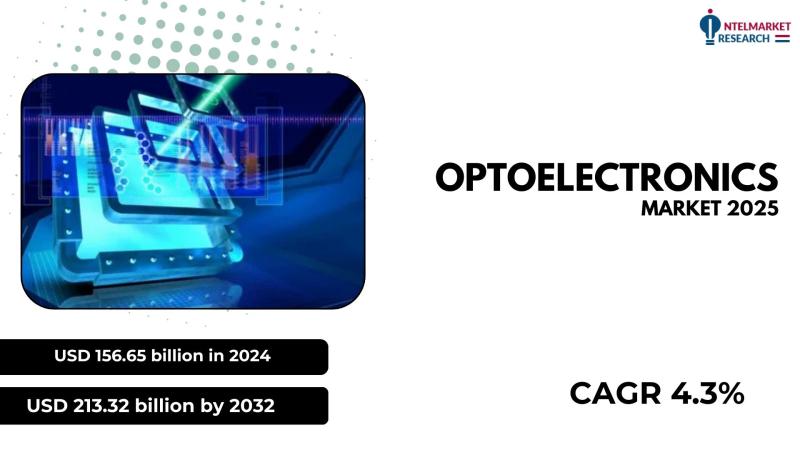 NTELMARKET RESEARCH

OPTOELECTRONICS
MARKET 2025

USD 156.65 billion in 2024

USD 213.32 billion by 2032

CAGR 4.3%